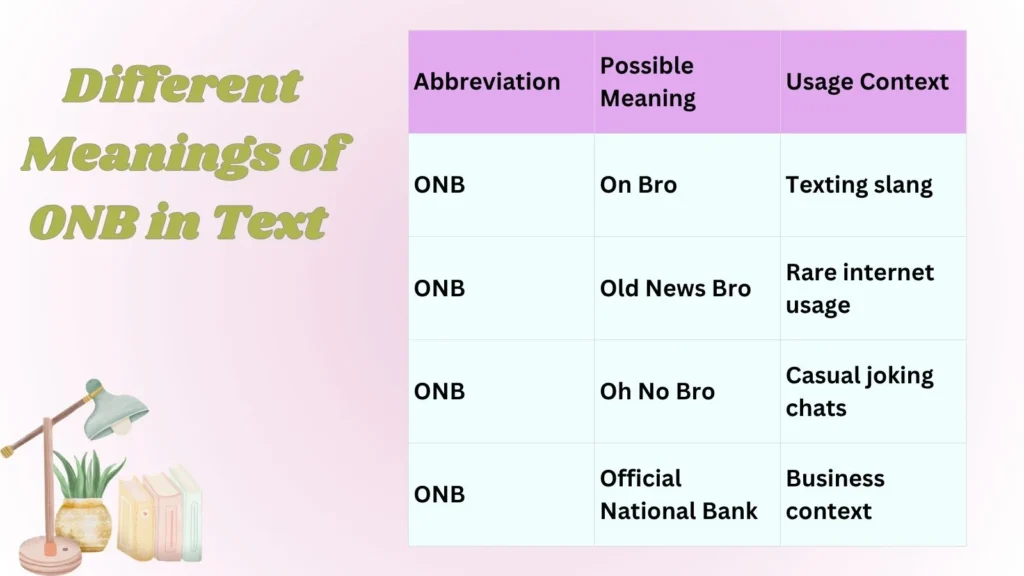 Different Meanings of ONB in Text

| Abbreviation | Possible Meaning | Usage Context |
|---|---|---|
| ONB | On Bro | Texting slang |
| ONB | Old News Bro | Rare internet usage |
| ONB | Oh No Bro | Casual joking chats |
| ONB | Official National Bank | Business context |